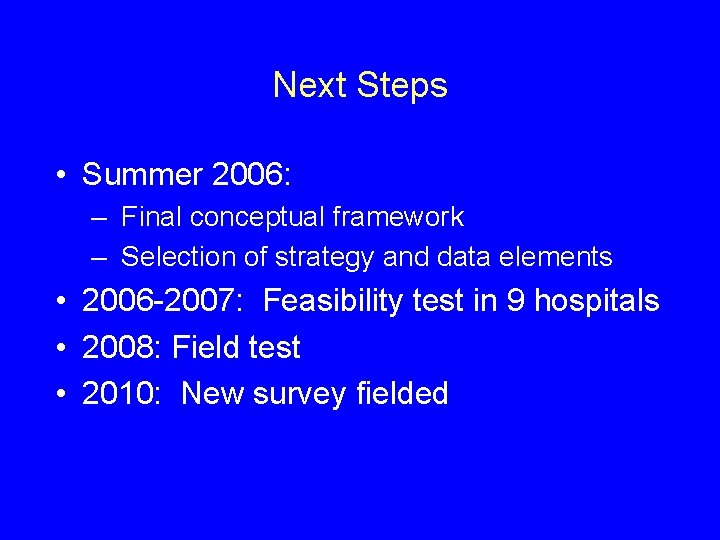 Next Steps

• Summer 2006:
– Final conceptual framework
– Selection of strategy and data elements
• 2006-2007: Feasibility test in 9 hospitals
• 2008: Field test
• 2010: New survey fielded